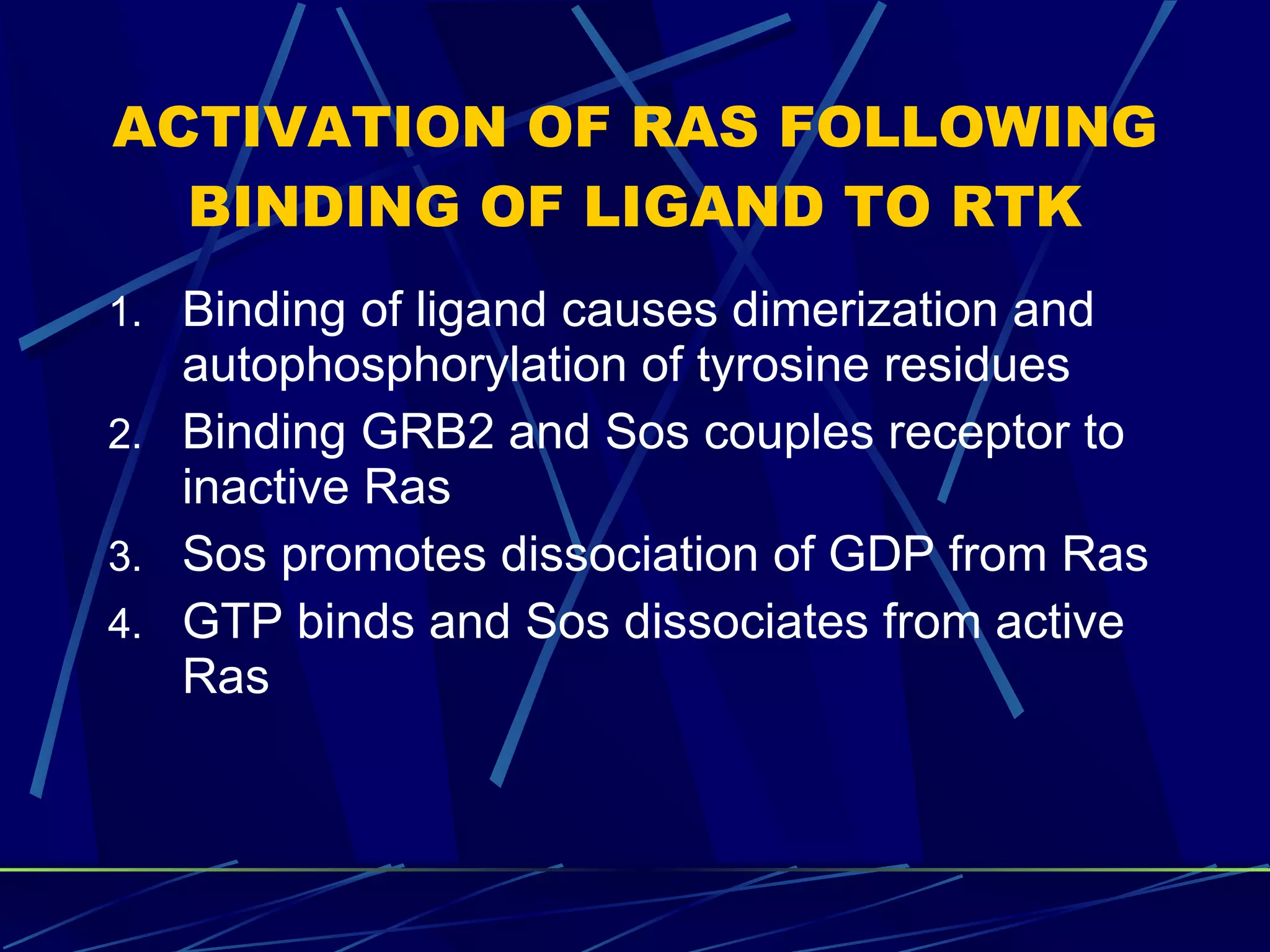 ACTIVATION OF RAS FOLLOWING BINDING OF LIGAND TO RTK

1. Binding of ligand causes dimerization and autophosphorylation of tyrosine residues
2. Binding GRB2 and Sos couples receptor to inactive Ras
3. Sos promotes dissociation of GDP from Ras
4. GTP binds and Sos dissociates from active Ras